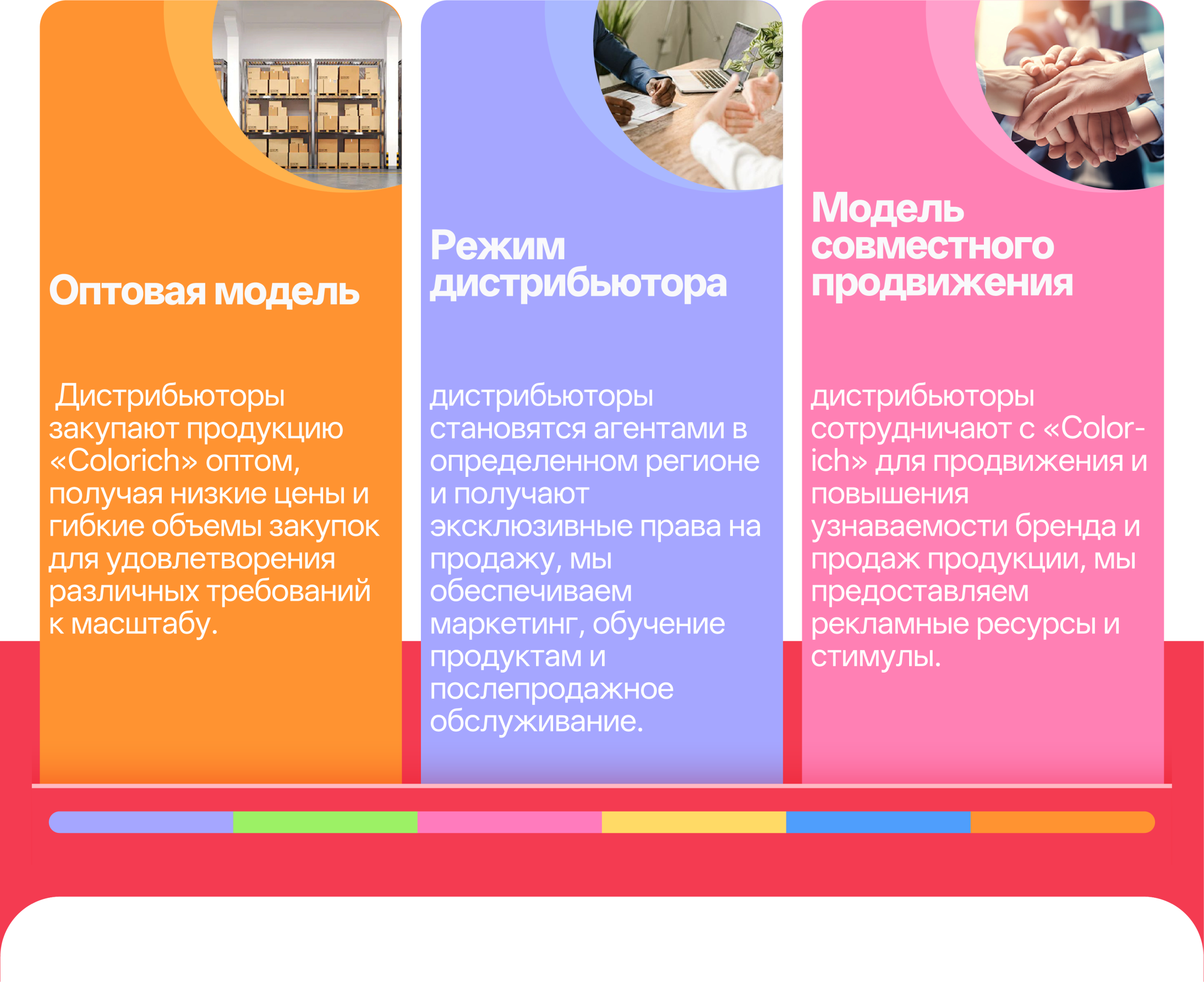 Оптовая модель

Дистрибьюторы закупают продукцию «Colorich» оптом, получая низкие цены и гибкие объемы закупок для удовлетворения различных требований к масштабу.

Режим дистрибьютора

дистрибьюторы становятся агентами в определенном регионе и получают эксклюзивные права на продажу, мы обеспечиваем маркетинг, обучение продуктам и послепродажное обслуживание.

Модель совместного продвижения

дистрибьюторы сотрудничают с «Colorich» для продвижения и повышения узнаваемости бренда и продаж продукции, мы предоставляем рекламные ресурсы и стимулы.